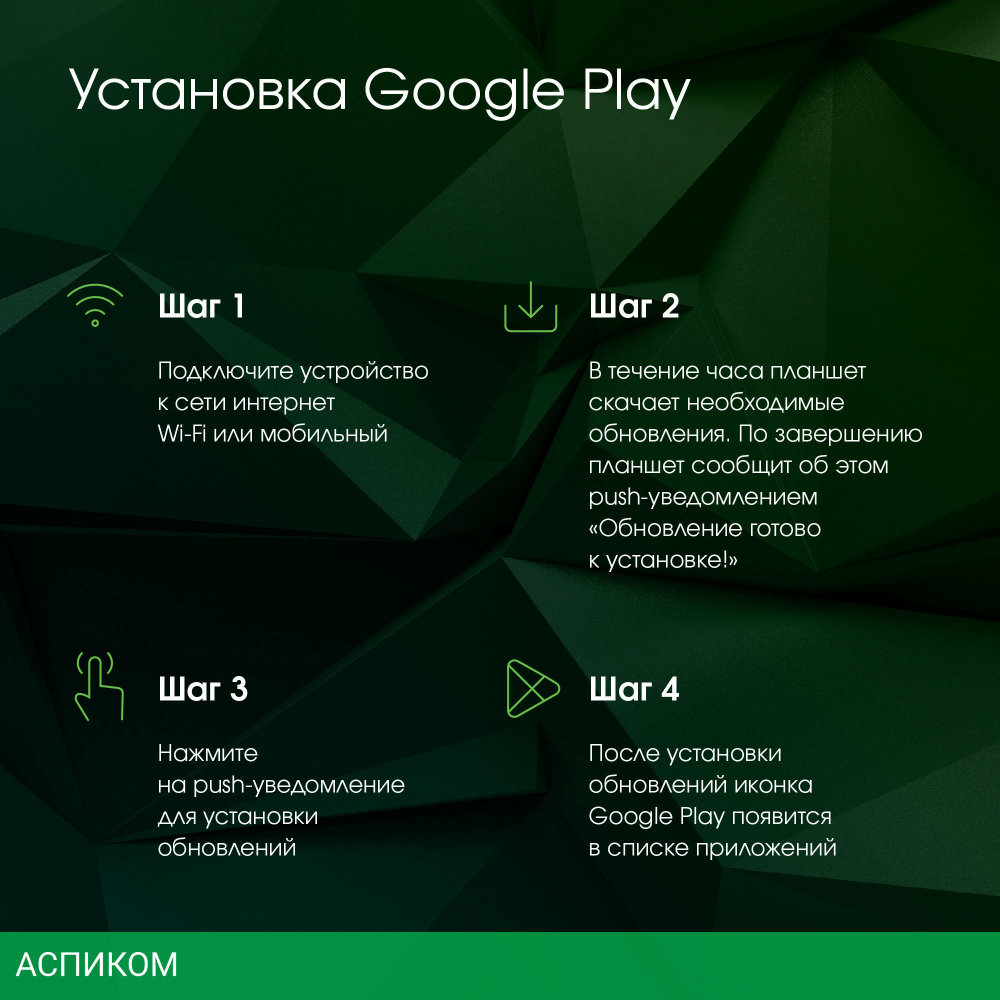 Установка Google Play

Шаг 1

Подключите устройство к сети интернет Wi-Fi или мобильный

Шаг 2

В течение часа планшет скачает необходимые обновления. По завершению планшет сообщит об этом push-уведомлением «Обновление готово к установке!»

Шаг 3

Нажмите на push-уведомление для установки обновлений

Шаг 4

После установки обновлений иконка Google Play появится в списке приложений

АСПИКОМ